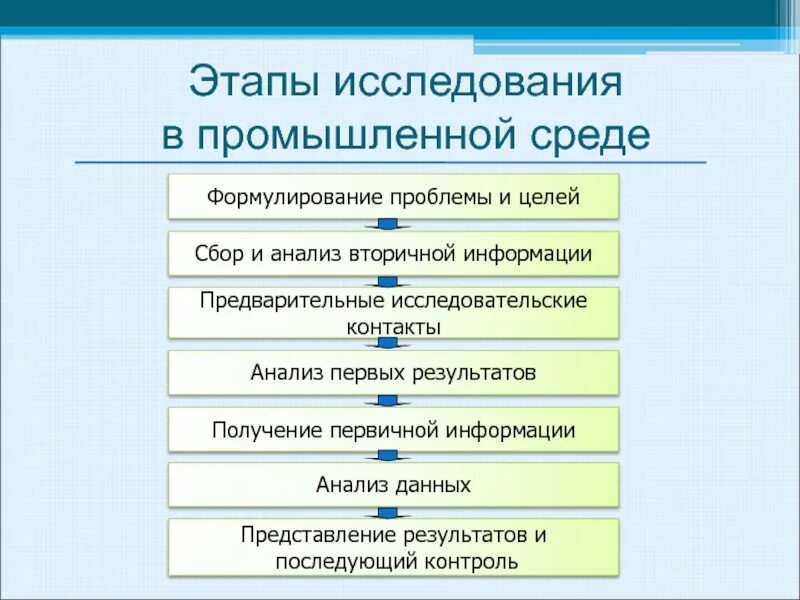 Этапы исследования в промышленной среде

Формулирование проблемы и целей

Сбор и анализ вторичной информации

Предварительные исследовательские контакты

Анализ первых результатов

Получение первичной информации

Анализ данных

Представление результатов и последующий контроль